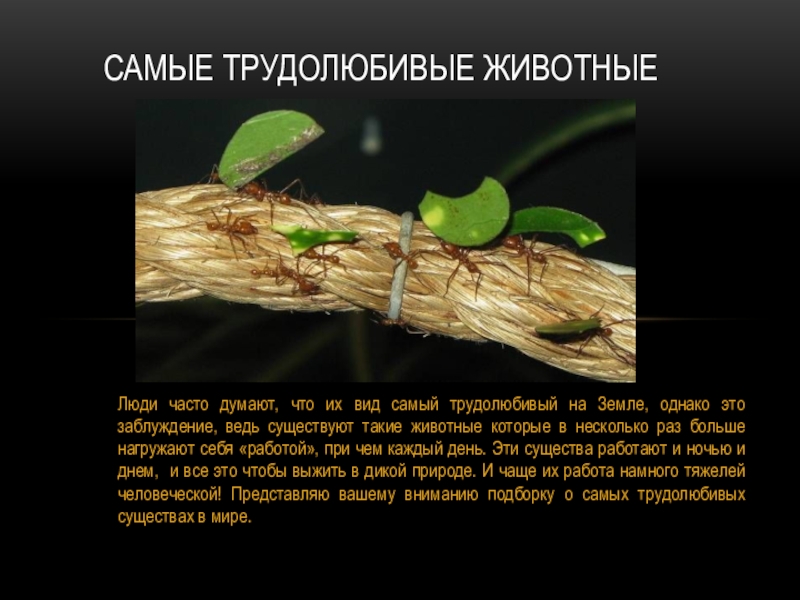 САМЫЕ ТРУДОЛЮБИВЫЕ ЖИВОТНЫЕ

Люди часто думают, что их вид самый трудолюбивый на Земле, однако это заблуждение, ведь существуют такие животные которые в несколько раз больше нагружают себя «работой», при чем каждый день. Эти существа работают и ночью и днем, и все это чтобы выжить в дикой природе. И чаще их работа намного тяжелей человеческой! Представляю вашему вниманию подборку о самых трудолюбивых существах в мире.